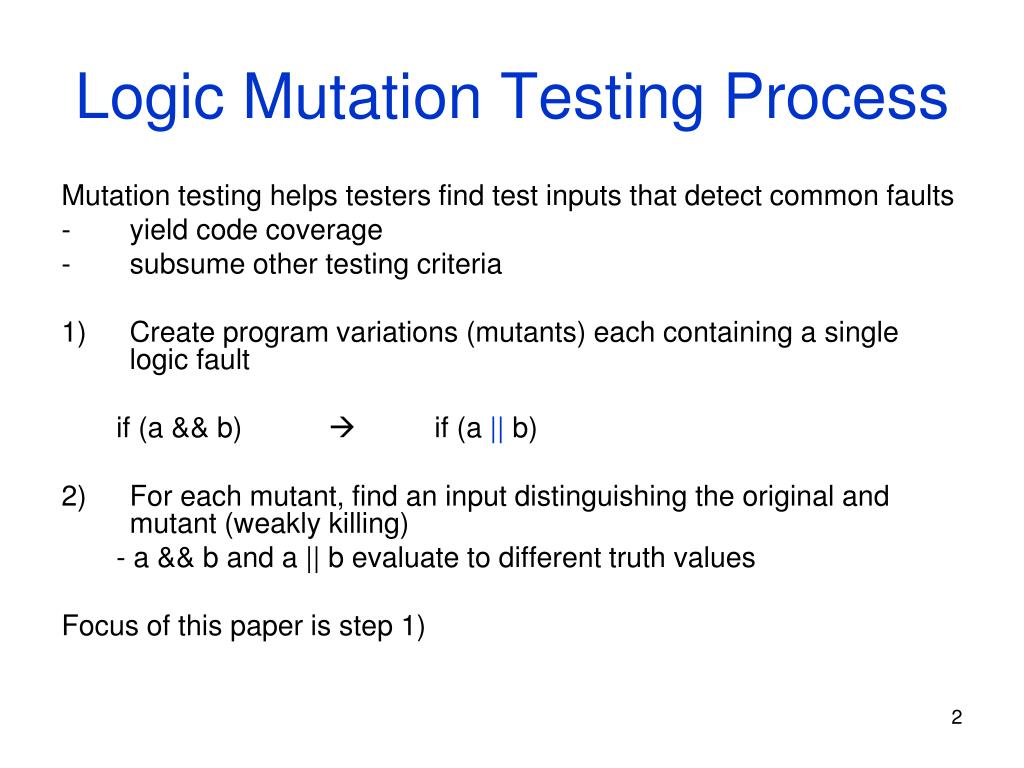 Logic Mutation Testing Process

Mutation testing helps testers find test inputs that detect common faults
- yield code coverage
- subsume other testing criteria

1) Create program variations (mutants) each containing a single logic fault

if (a && b) → if (a || b)

2) For each mutant, find an input distinguishing the original and mutant (weakly killing)
- a && b and a || b evaluate to different truth values

Focus of this paper is step 1)

2